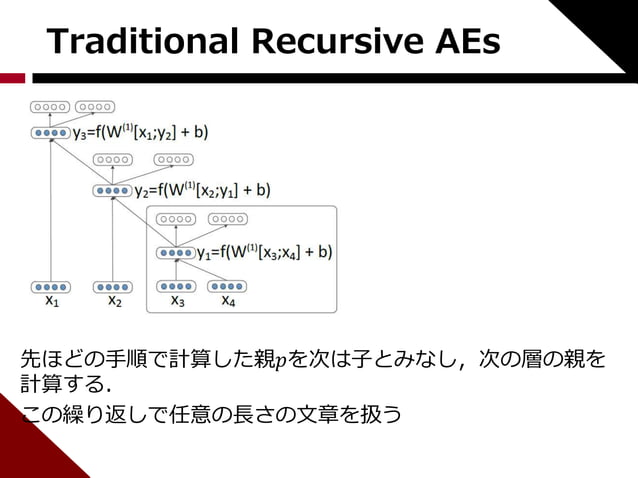 Traditional Recursive AEs

$y_3=f(W^{(1)}[x_1;y_2] + b)$

$y_2=f(W^{(1)}[x_2;y_1] + b)$

$y_1=f(W^{(1)}[x_3;x_4] + b)$

$x_1$ $x_2$ $x_3$ $x_4$

先ほどの手順で計算した親$p$を次は子とみなし，次の層の親を計算する.

この繰り返しで任意の長さの文章を扱う